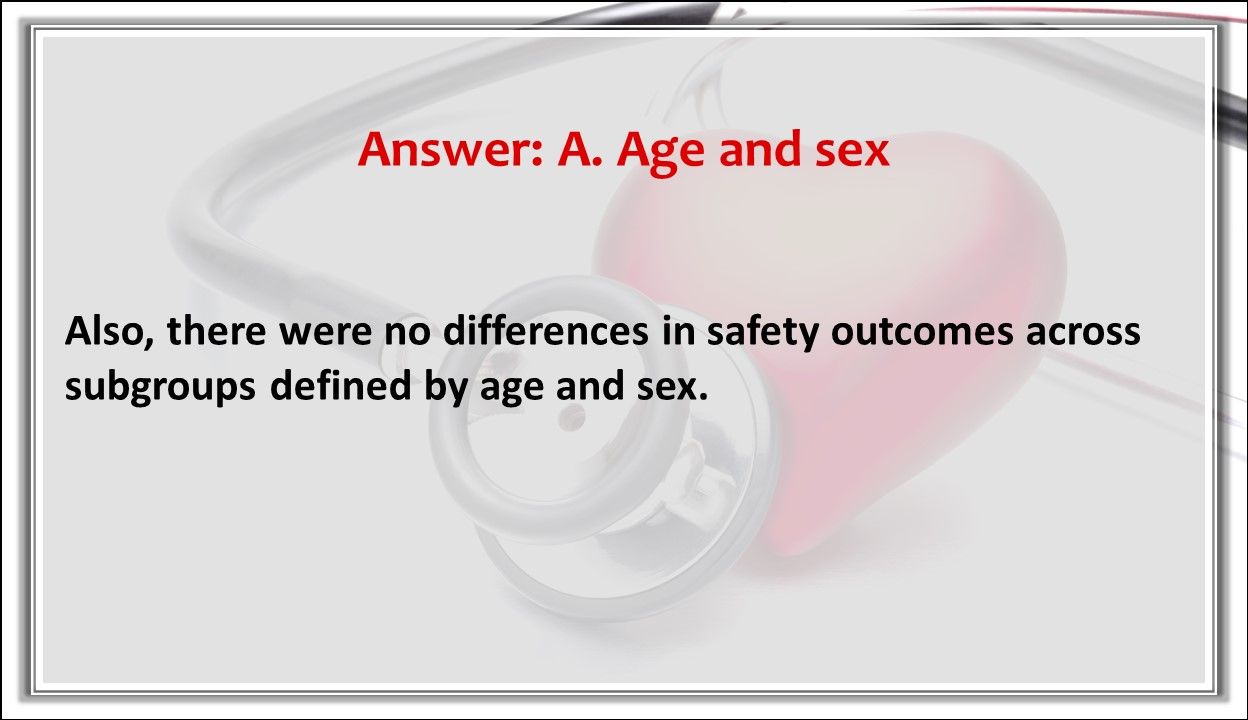 Answer: A. Age and sex

Also, there were no differences in safety outcomes across subgroups defined by age and sex.